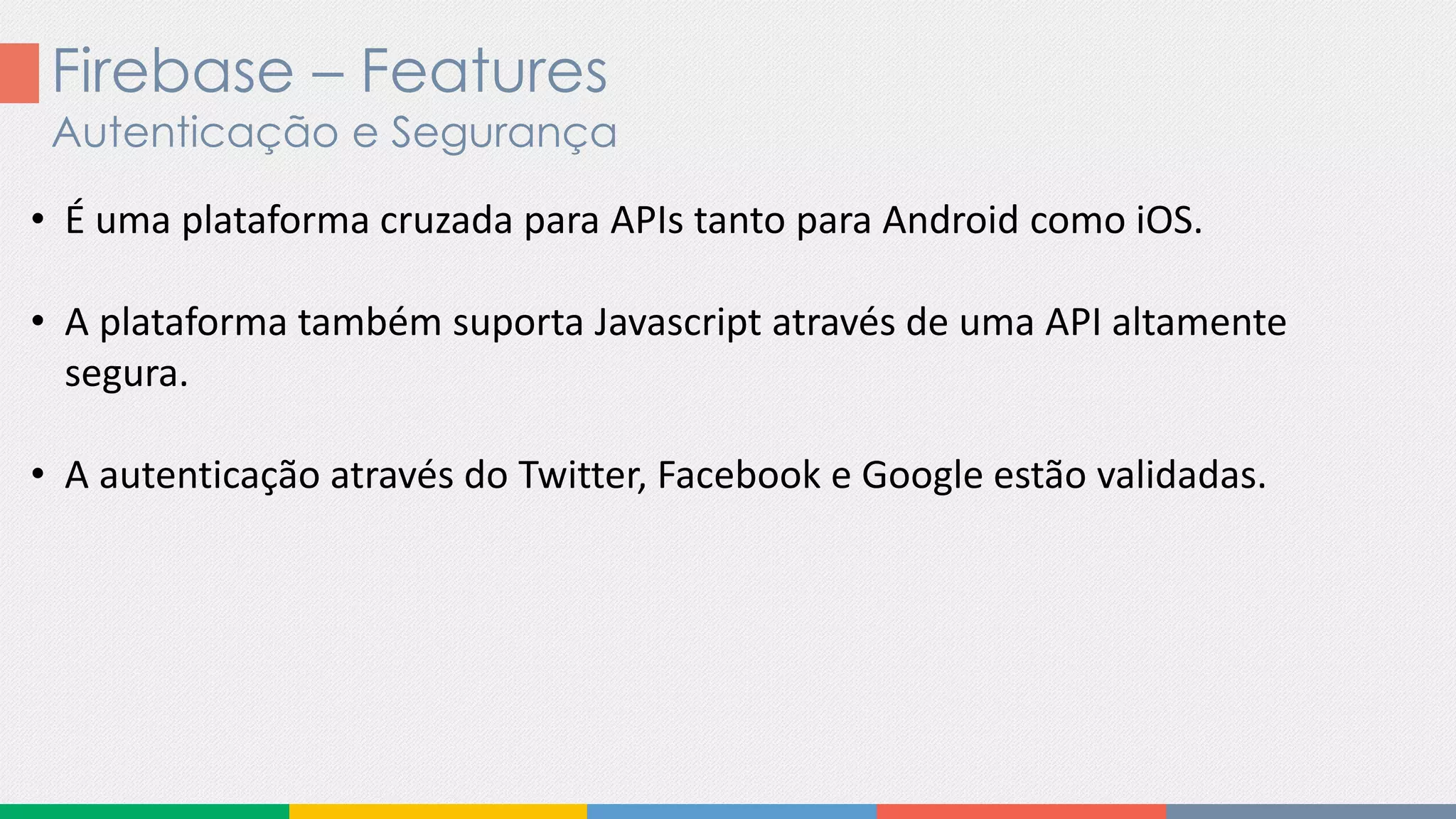 Firebase – Features
Autenticação e Segurança

• É uma plataforma cruzada para APIs tanto para Android como iOS.

• A plataforma também suporta Javascript através de uma API altamente segura.

• A autenticação através do Twitter, Facebook e Google estão validadas.